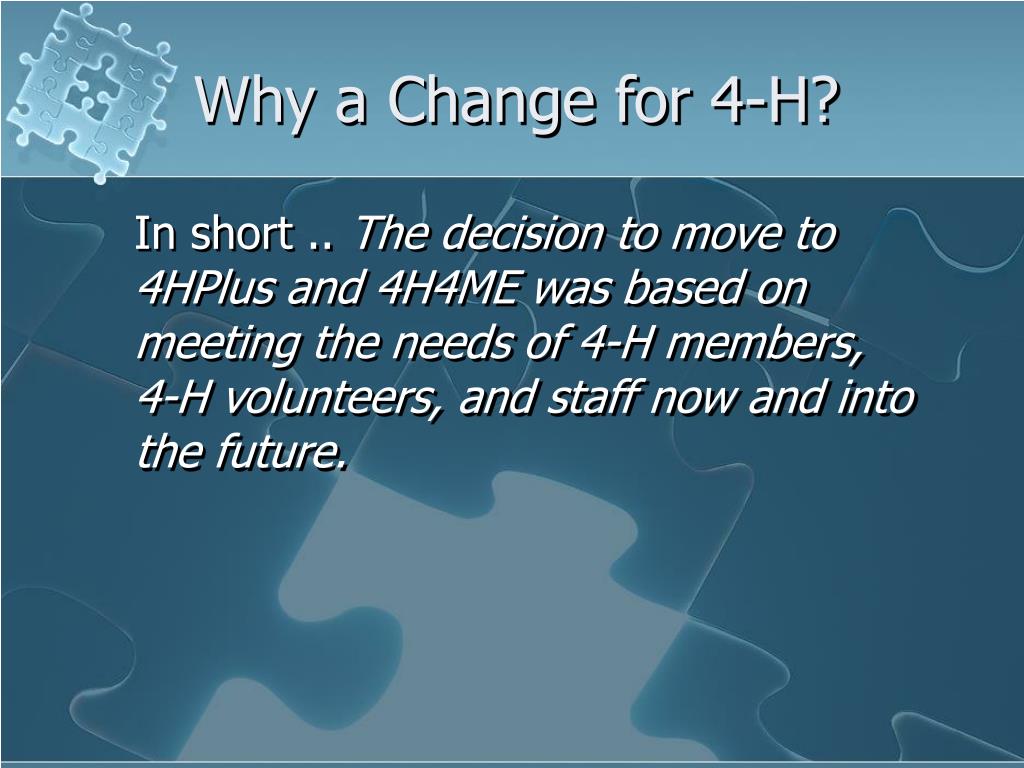 Why a Change for 4-H?

In short .. The decision to move to 4HPlus and 4H4ME was based on meeting the needs of 4-H members, 4-H volunteers, and staff now and into the future.